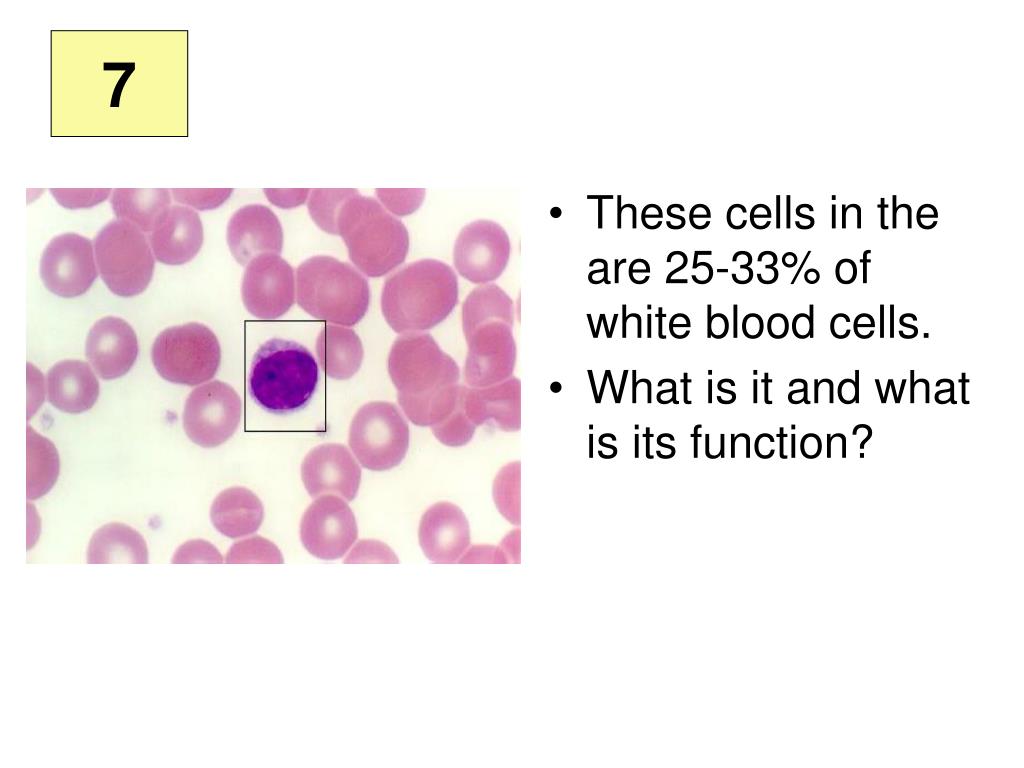 7

• These cells in the are 25-33% of white blood cells.
• What is it and what is its function?